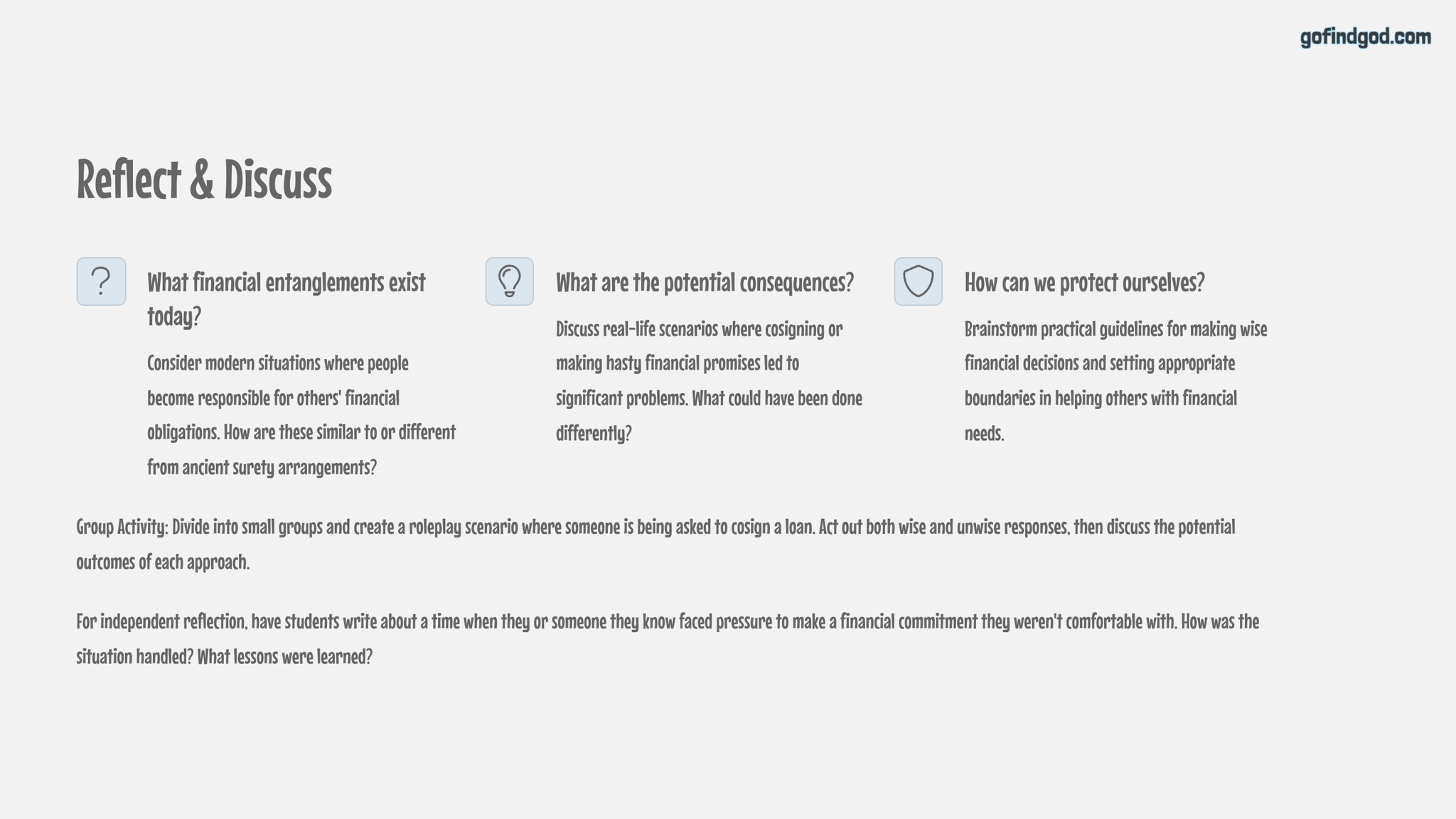 gofindgod.com

Reflect & Discuss

What financial entanglements exist today?

Consider modern situations where people become responsible for others' financial obligations. How are these similar to or different from ancient surety arrangements?

What are the potential consequences?

Discuss real-life scenarios where cosigning or making hasty financial promises led to significant problems. What could have been done differently?

How can we protect ourselves?

Brainstorm practical guidelines for making wise financial decisions and setting appropriate boundaries in helping others with financial needs.

Group Activity: Divide into small groups and create a roleplay scenario where someone is being asked to cosign a loan. Act out both wise and unwise responses, then discuss the potential outcomes of each approach.

For independent reflection, have students write about a time when they or someone they know faced pressure to make a financial commitment they weren't comfortable with. How was the situation handled? What lessons were learned?